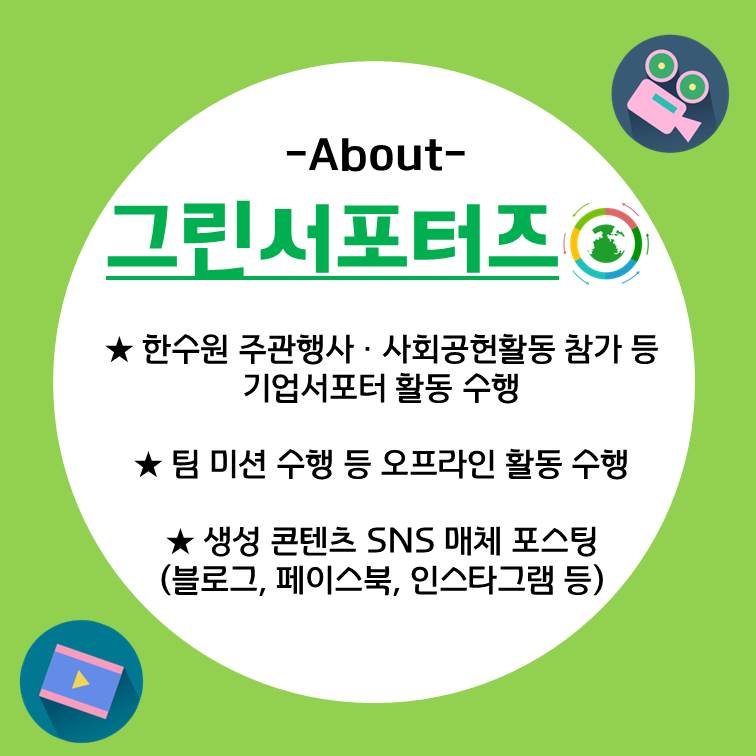 -About-

그린서포터즈

★ 한수원 주관행사 · 사회공헌활동 참가 등 기업서포터 활동 수행

★ 팀 미션 수행 등 오프라인 활동 수행

★ 생성 콘텐츠 SNS 매체 포스팅 (블로그, 페이스북, 인스타그램 등)